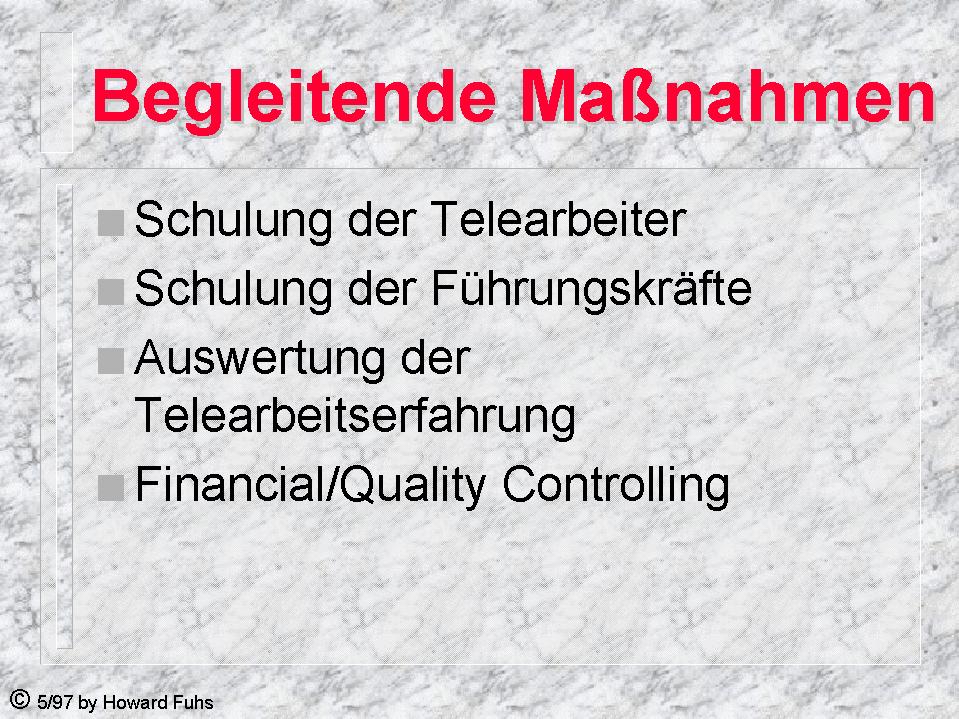 Begleitende Maßnahmen

■ Schulung der Telearbeiter
■ Schulung der Führungskräfte
■ Auswertung der Telearbeitserfahrung
■ Financial/Quality Controlling

© 5/97 by Howard Fuhs